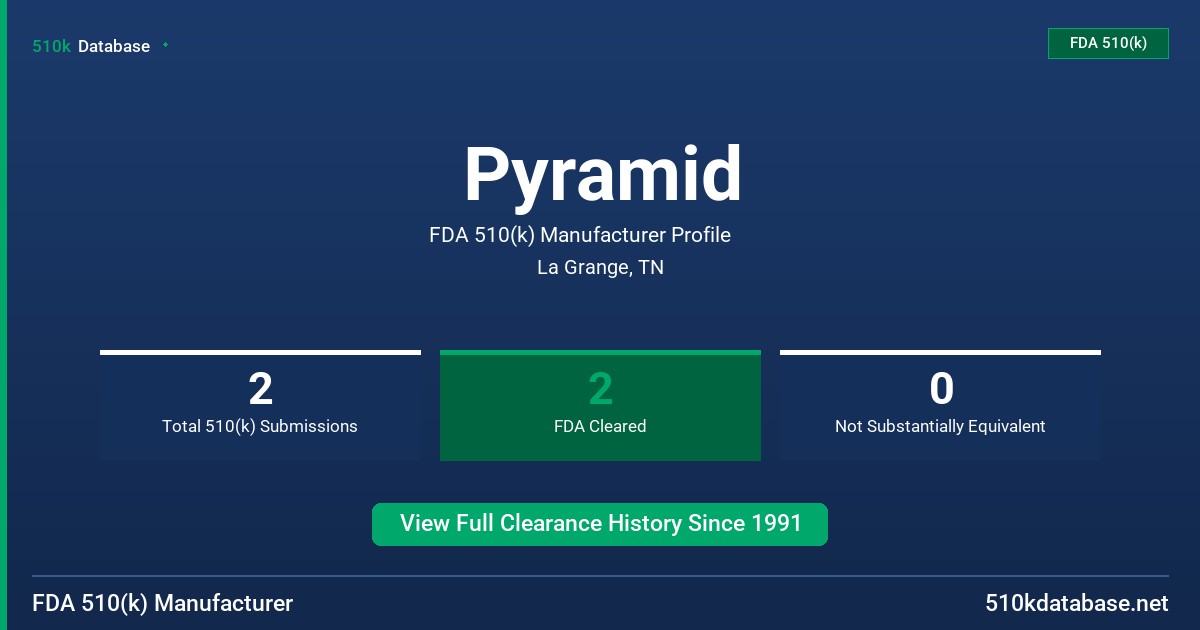 510k Database

FDA 510(k)

Pyramid

FDA 510(k) Manufacturer Profile

La Grange, TN

2
Total 510(k) Submissions

2
FDA Cleared

0
Not Substantially Equivalent

View Full Clearance History Since 1991

FDA 510(k) Manufacturer

510kdatabase.net